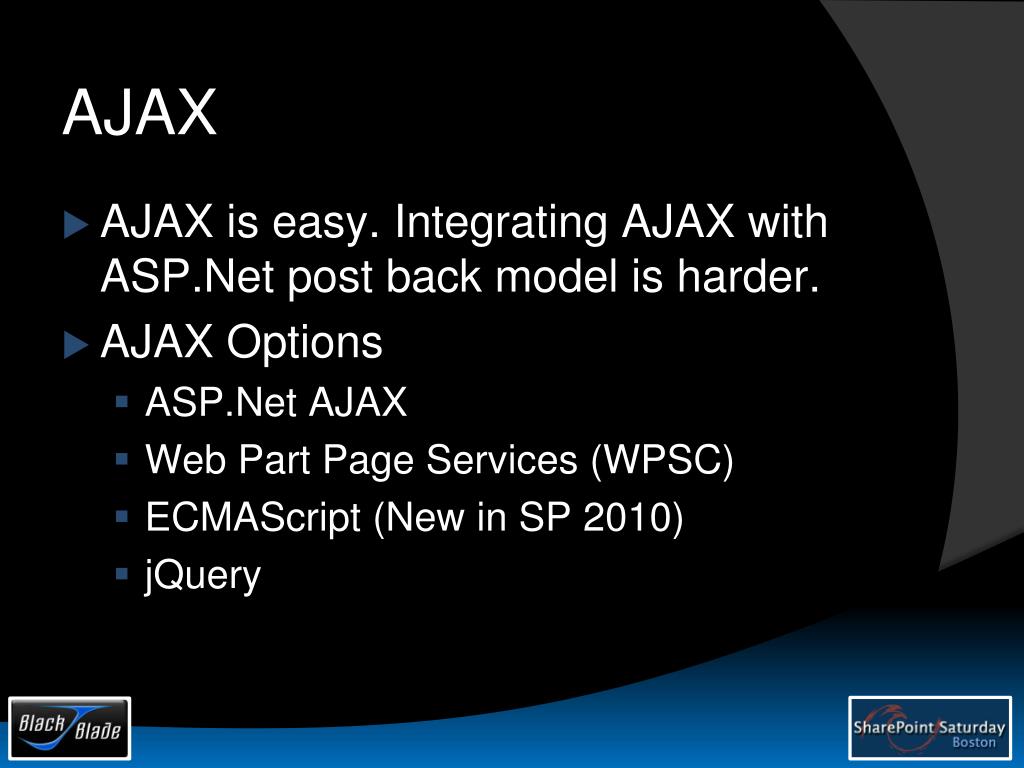 AJAX

AJAX is easy. Integrating AJAX with ASP.Net post back model is harder.

AJAX Options

ASP.Net AJAX

Web Part Page Services (WPSC)

ECMAScript (New in SP 2010)

jQuery

Black Blade

SharePoint Saturday Boston